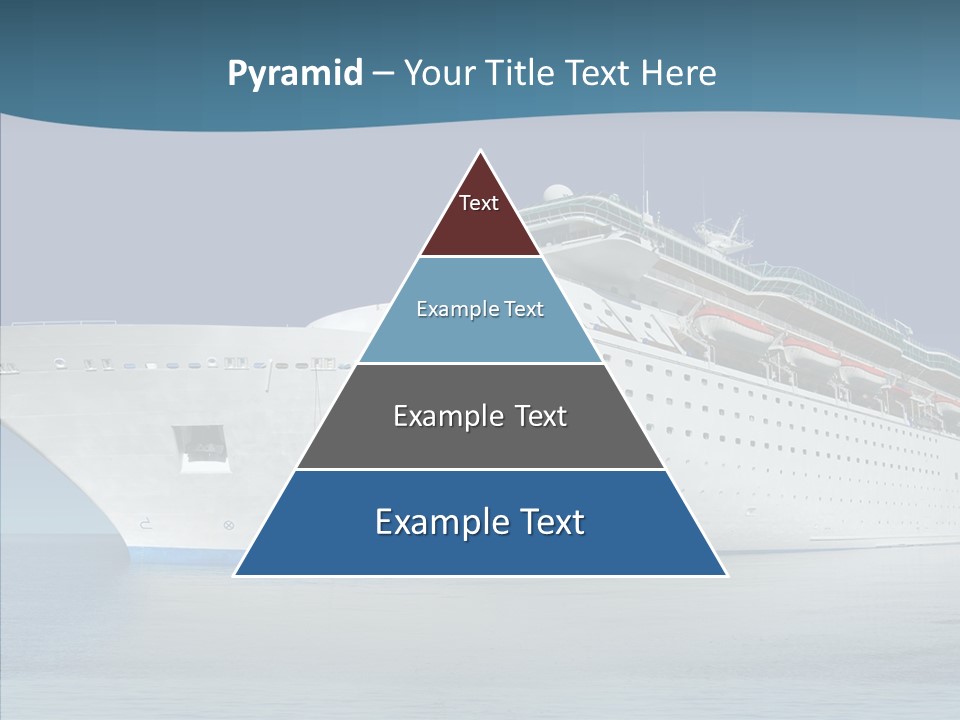 Pyramid – Your Title Text Here

Text

Example Text

Example Text

Example Text